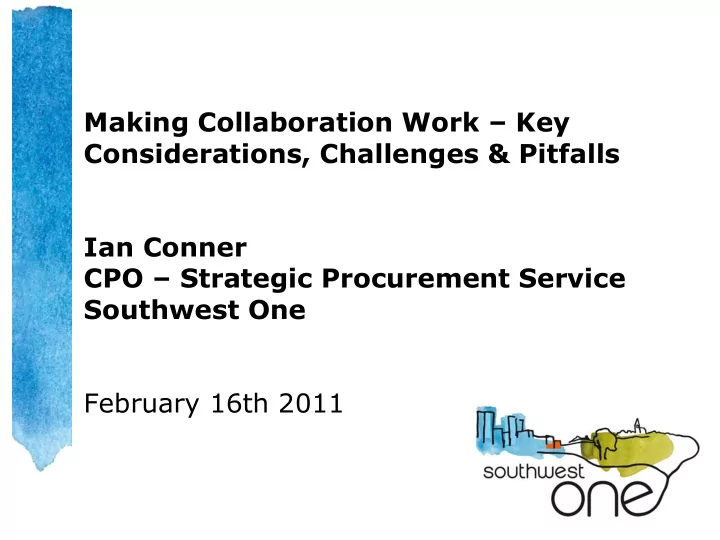 Making Collaboration Work – Key Considerations, Challenges & Pitfalls

Ian Conner
CPO – Strategic Procurement Service
Southwest One

February 16th 2011

southwest
one